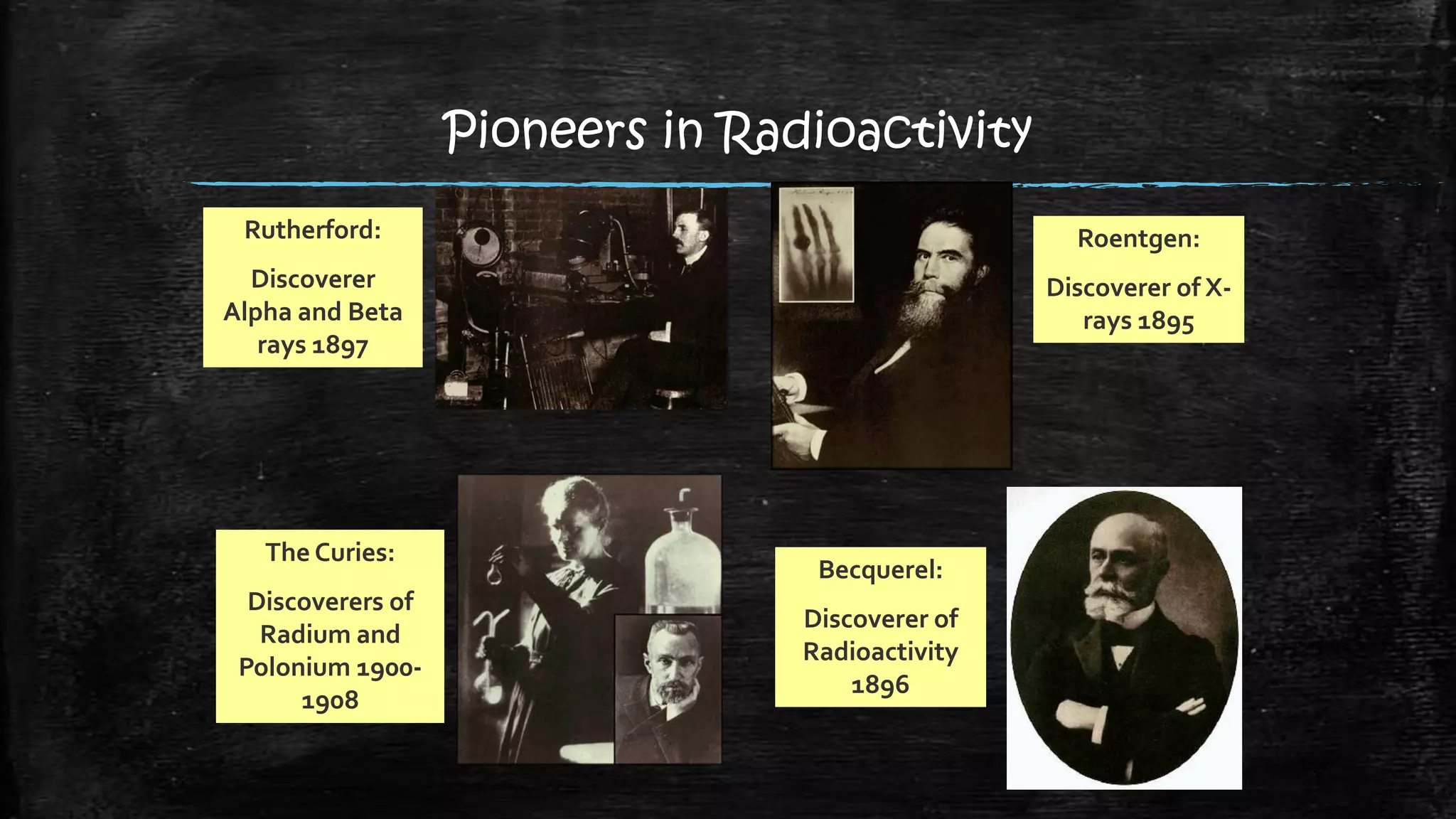 Pioneers in Radioactivity

Rutherford:

Discoverer Alpha and Beta rays 1897

Roentgen:

Discoverer of X-rays 1895

The Curies:

Discoverers of Radium and Polonium 1900-1908

Becquerel:

Discoverer of Radioactivity 1896